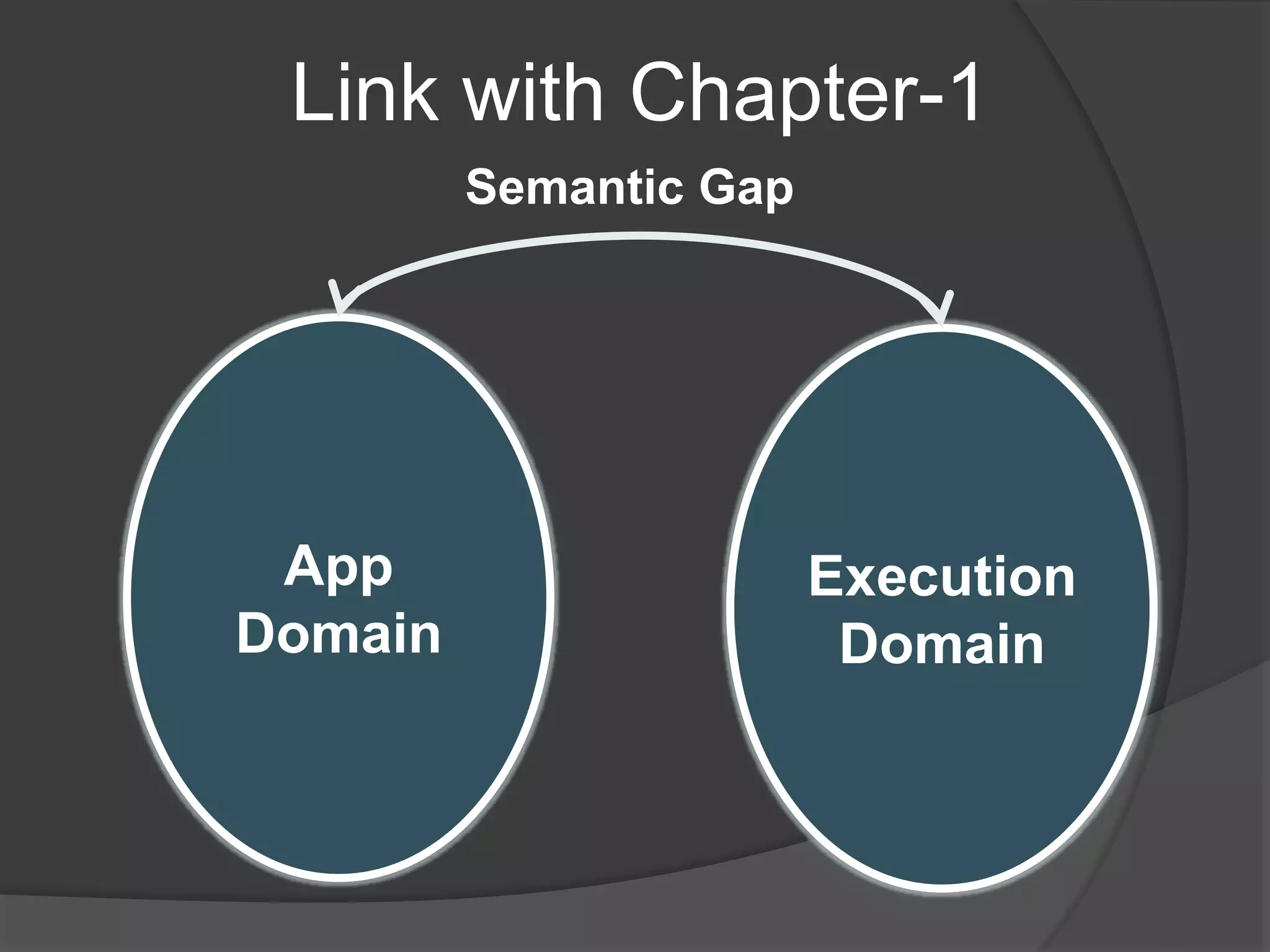 Link with Chapter-1

Semantic Gap

App Domain

Execution Domain